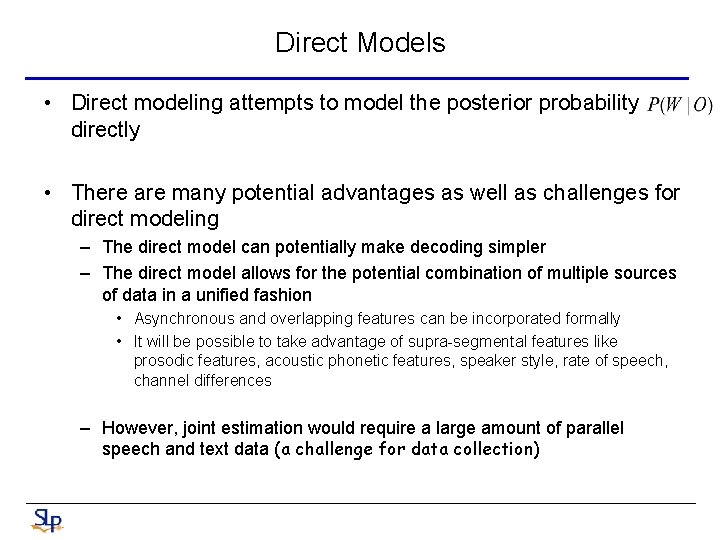 Direct Models

• Direct modeling attempts to model the posterior probability $P(W \mid O)$ directly

• There are many potential advantages as well as challenges for direct modeling

– The direct model can potentially make decoding simpler

– The direct model allows for the potential combination of multiple sources of data in a unified fashion

• Asynchronous and overlapping features can be incorporated formally

• It will be possible to take advantage of supra-segmental features like prosodic features, acoustic phonetic features, speaker style, rate of speech, channel differences

– However, joint estimation would require a large amount of parallel speech and text data (a challenge for data collection)

SLP